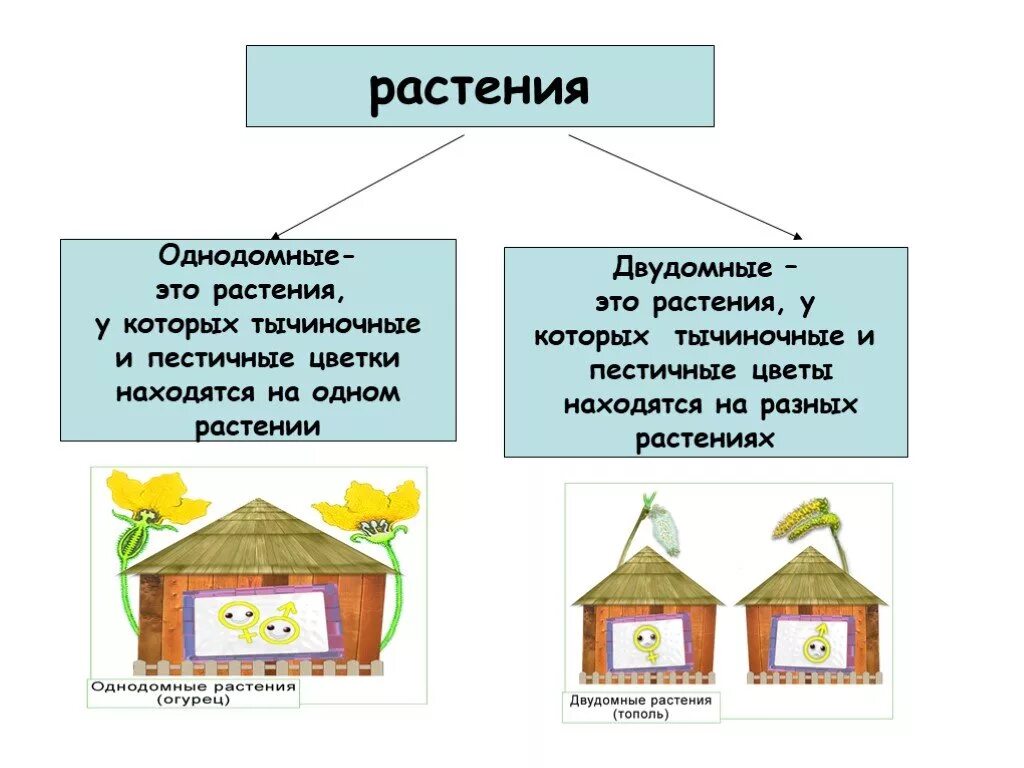 растения

Однодомные- это растения, у которых тычиночные и пестичные цветки находятся на одном растении

Двудомные – это растения, у которых тычиночные и пестичные цветы находятся на разных растениях

Однодомные растения (огурец)

Двудомные растения (тополь)